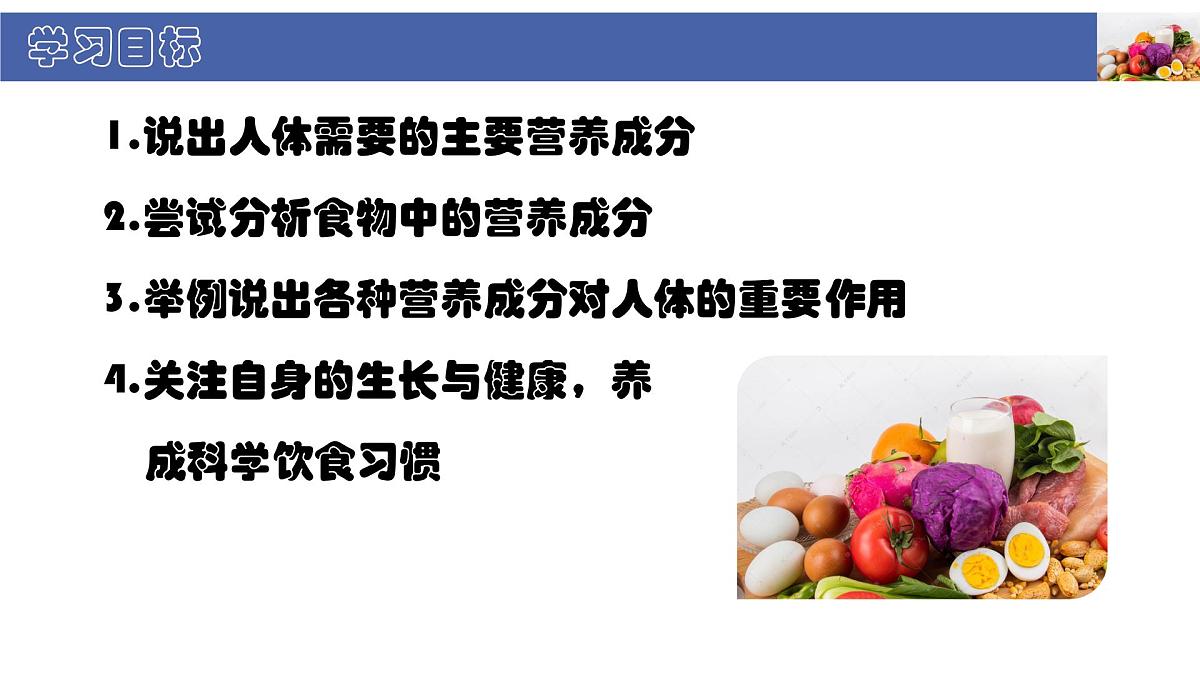 学习目标

1.说出人体需要的主要营养成分

2.尝试分析食物中的营养成分

3.举例说出各种营养成分对人体的重要作用

4.关注自身的生长与健康，养成科学饮食习惯